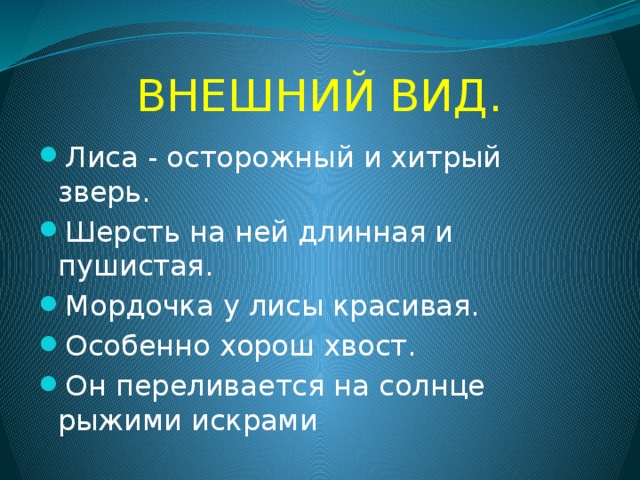 ВНЕШНИЙ ВИД.

- Лиса - осторожный и хитрый зверь.
- Шерсть на ней длинная и пушистая.
- Мордочка у лисы красивая.
- Особенно хорош хвост.
- Он переливается на солнце рыжими искрами